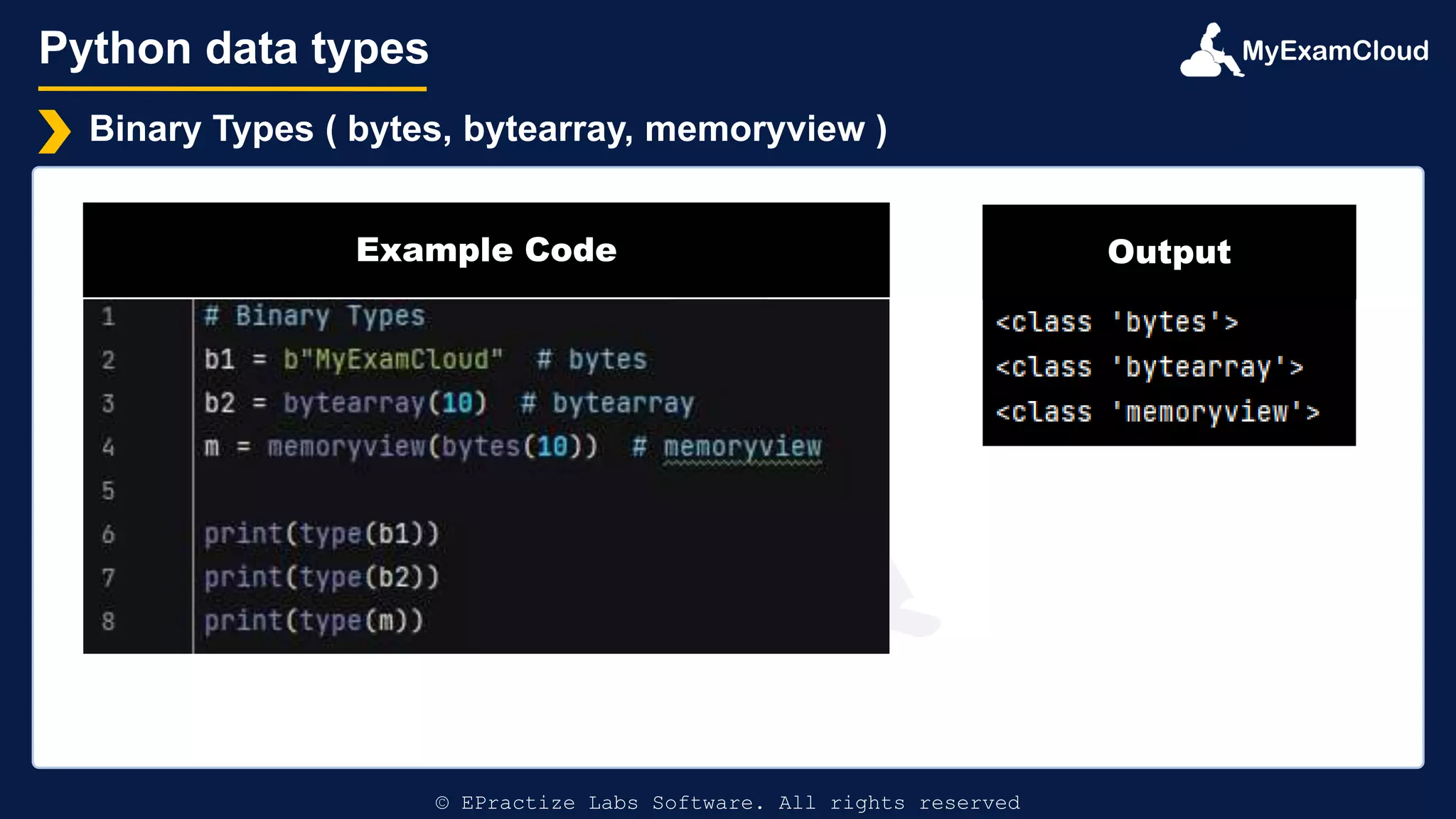 Python data types

MyExamCloud

Binary Types ( bytes, bytearray, memoryview )

Example Code

1 # Binary Types
2 b1 = b"MyExamCloud"  # bytes
3 b2 = bytearray(10)  # bytearray
4 m = memoryview(bytes(10))  # memoryview
5
6 print(type(b1))
7 print(type(b2))
8 print(type(m))

Output

<class 'bytes'>
<class 'bytearray'>
<class 'memoryview'>

© EPractize Labs Software. All rights reserved